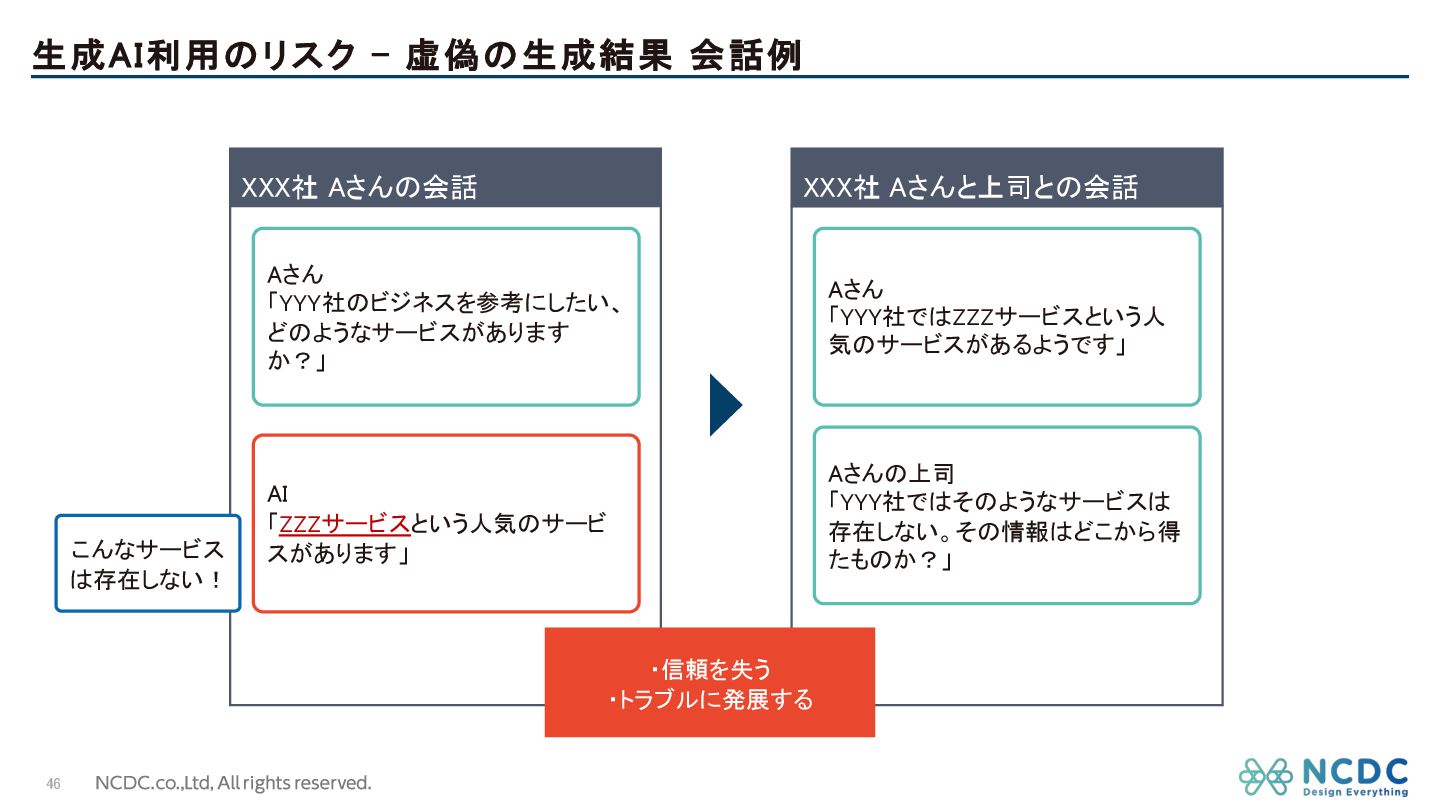 生成AI利用のリスク – 虚偽の生成結果 会話例

XXX社 Aさんの会話

Aさん
「YYY社のビジネスを参考にしたい、どのようなサービスがありますか？」

AI
「ZZZサービスという人気のサービスがあります」

こんなサービスは存在しない！

XXX社 Aさんと上司との会話

Aさん
「YYY社ではZZZサービスという人気のサービスがあるようです」

Aさんの上司
「YYY社ではそのようなサービスは存在しない。その情報はどこから得たものか？」

・信頼を失う
・トラブルに発展する

46 NCDC.co.,Ltd, All rights reserved.

NCDC
Design Everything